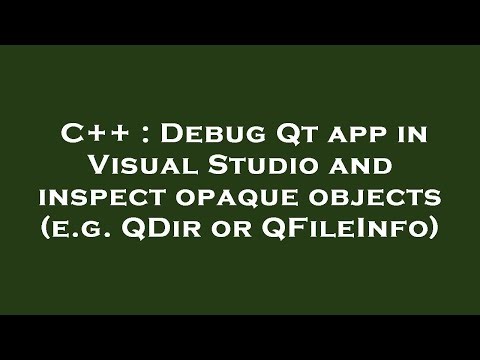 C++ : Debug Qt app in Visual Studio and inspect opaque objects (e.g. QDir or QFileInfo)